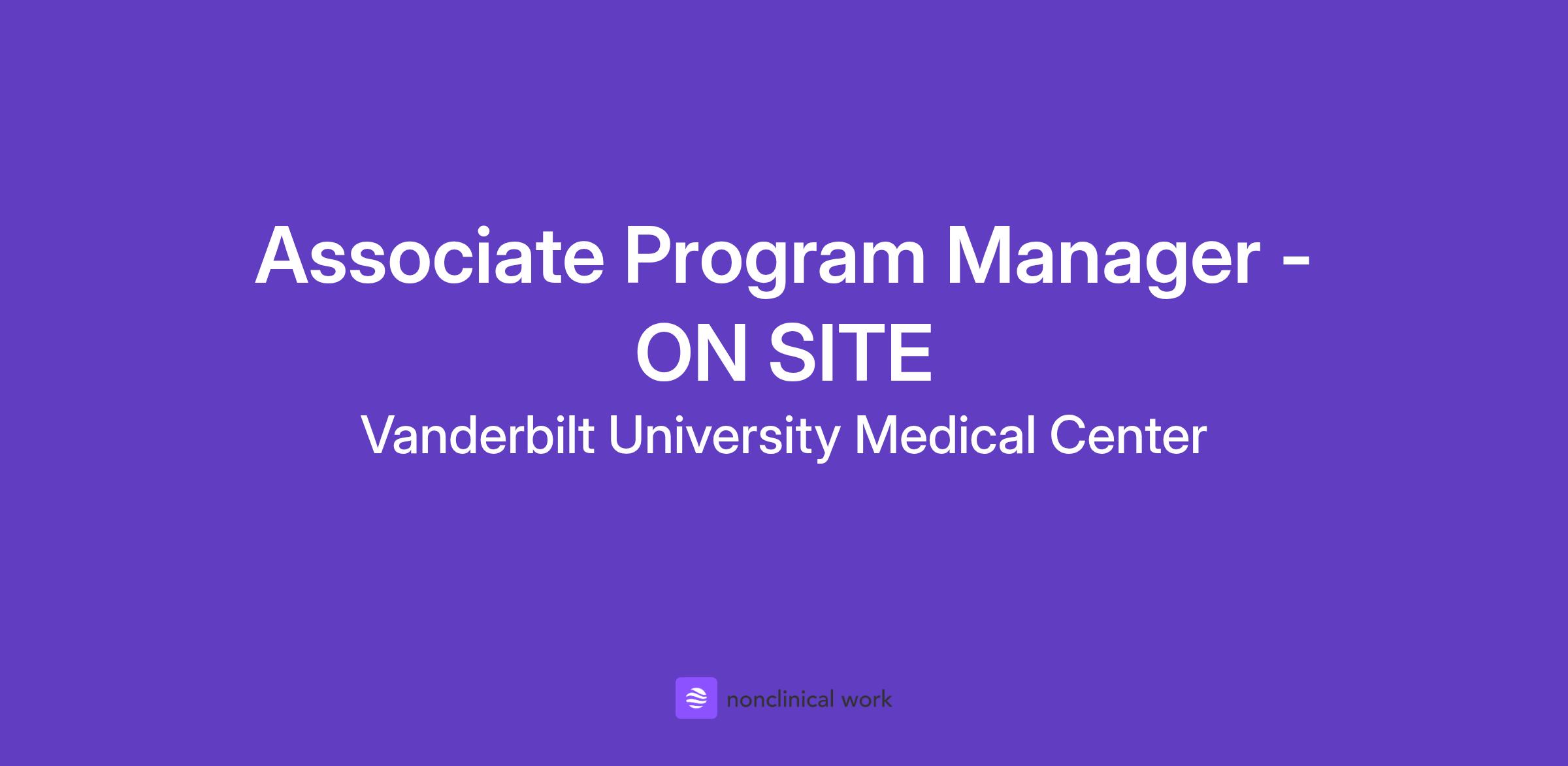 Associate Program Manager - ON SITE

Vanderbilt University Medical Center

nonclinical work